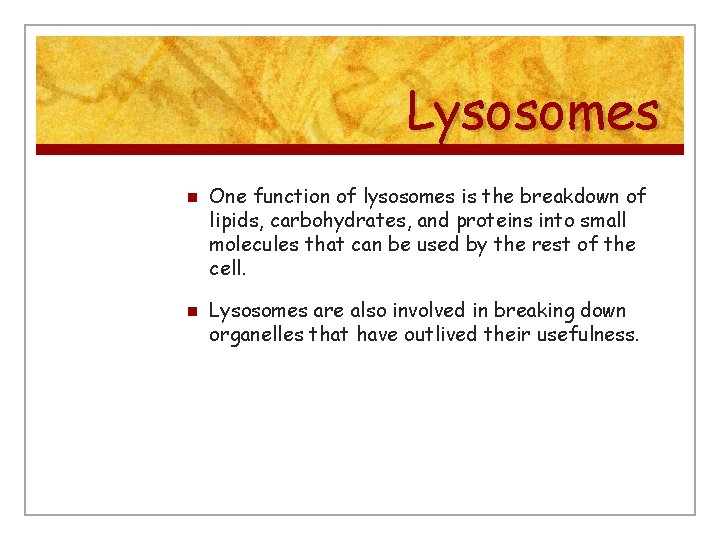 Lysosomes

- One function of lysosomes is the breakdown of lipids, carbohydrates, and proteins into small molecules that can be used by the rest of the cell.
- Lysosomes are also involved in breaking down organelles that have outlived their usefulness.